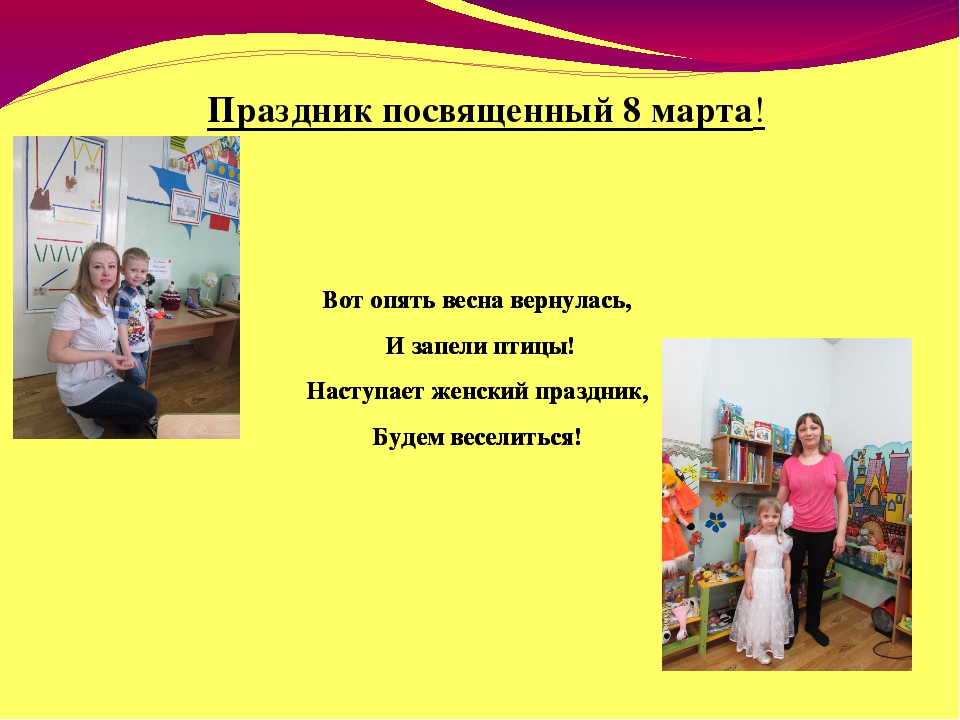 Праздник посвященный 8 марта!

Вот опять весна вернулась,

И запели птицы!

Наступает женский праздник,

Будем веселиться!